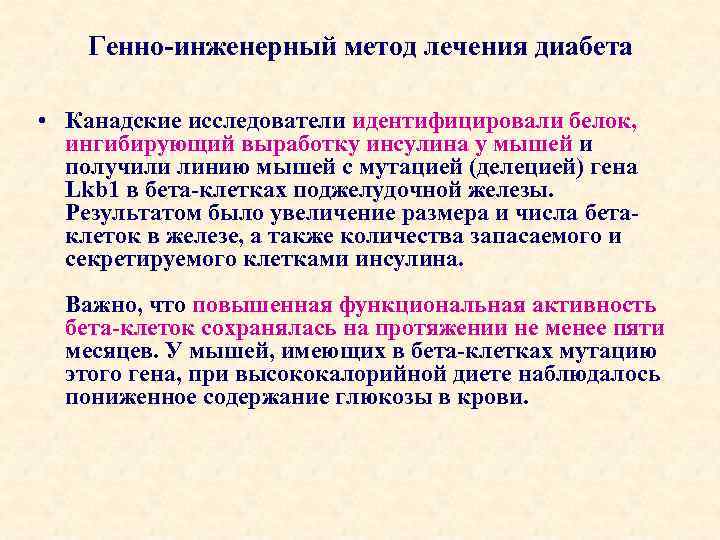 Генно-инженерный метод лечения диабета

• Канадские исследователи идентифицировали белок, ингибирующий выработку инсулина у мышей и получили линию мышей с мутацией (делецией) гена Lkb1 в бета-клетках поджелудочной железы. Результатом было увеличение размера и числа бета-клеток в железе, а также количества запасаемого и секретируемого клетками инсулина.

Важно, что повышенная функциональная активность бета-клеток сохранялась на протяжении не менее пяти месяцев. У мышей, имеющих в бета-клетках мутацию этого гена, при высококалорийной диете наблюдалось пониженное содержание глюкозы в крови.